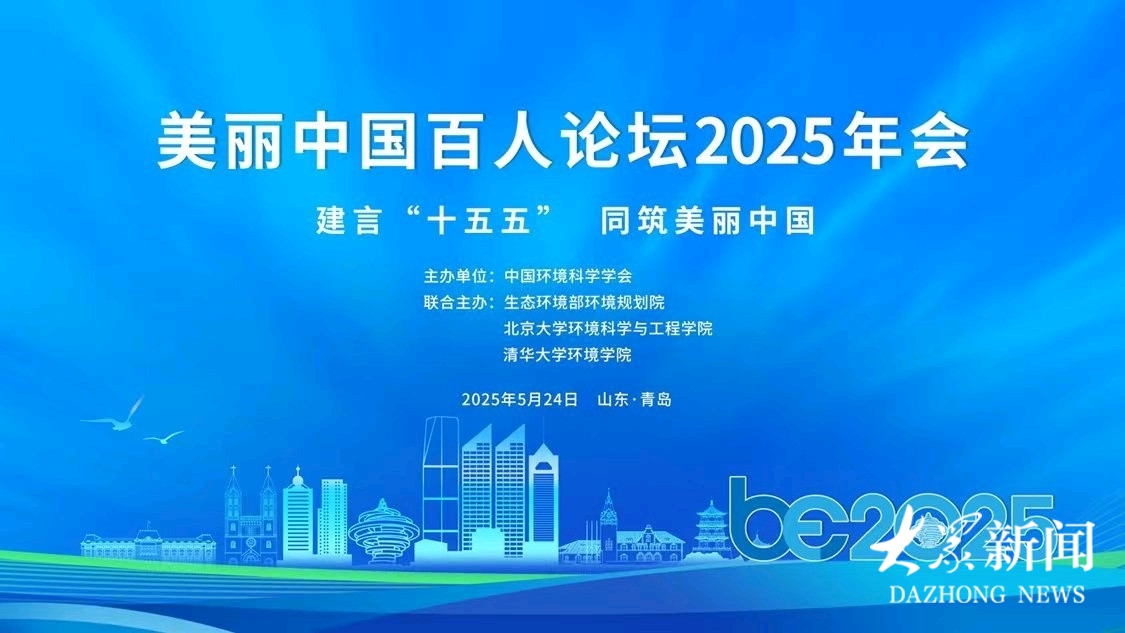 美丽中国百人论坛2025年会

建言“十五五” 同筑美丽中国

主办单位：中国环境科学学会
联合主办：生态环境部环境规划院
北京大学环境科学与工程学院
清华大学环境学院

2025年5月24日 山东·青岛

be2025

大众新闻
DAZHONG NEWS